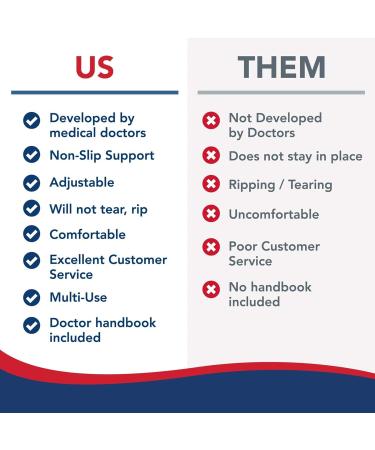 US

Developed by medical doctors

Non-Slip Support

Adjustable

Will not tear, rip

Comfortable

Excellent Customer Service

Multi-Use

Doctor handbook included

THEM

Not Developed by Doctors

Does not stay in place

Ripping / Tearing

Uncomfortable

Poor Customer Service

No handbook included